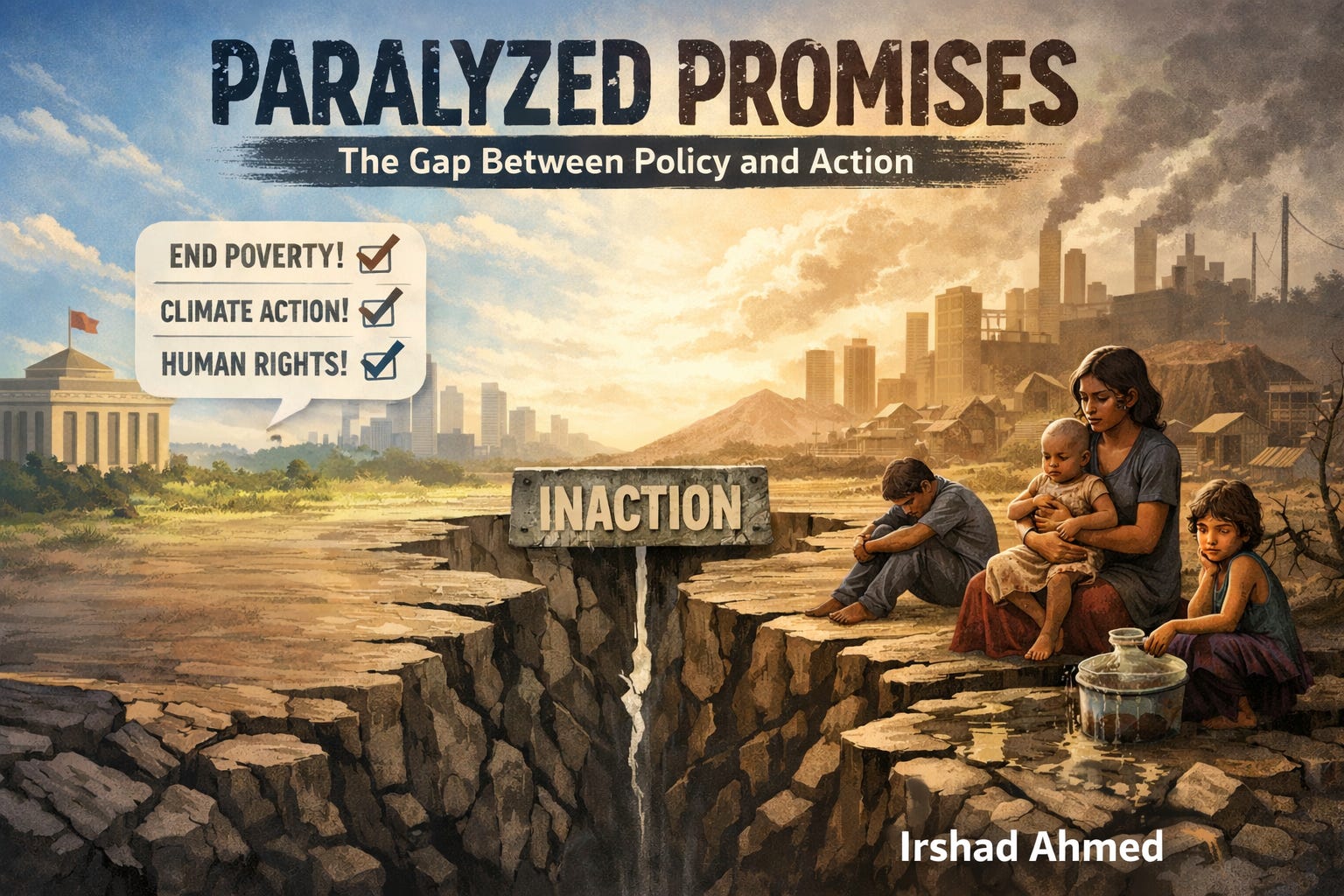 PARALYZED PROMISES

The Gap Between Policy and Action

END POVERTY!
CLIMATE ACTION!
HUMAN RIGHTS!

INACTION

Irshad Ahmed